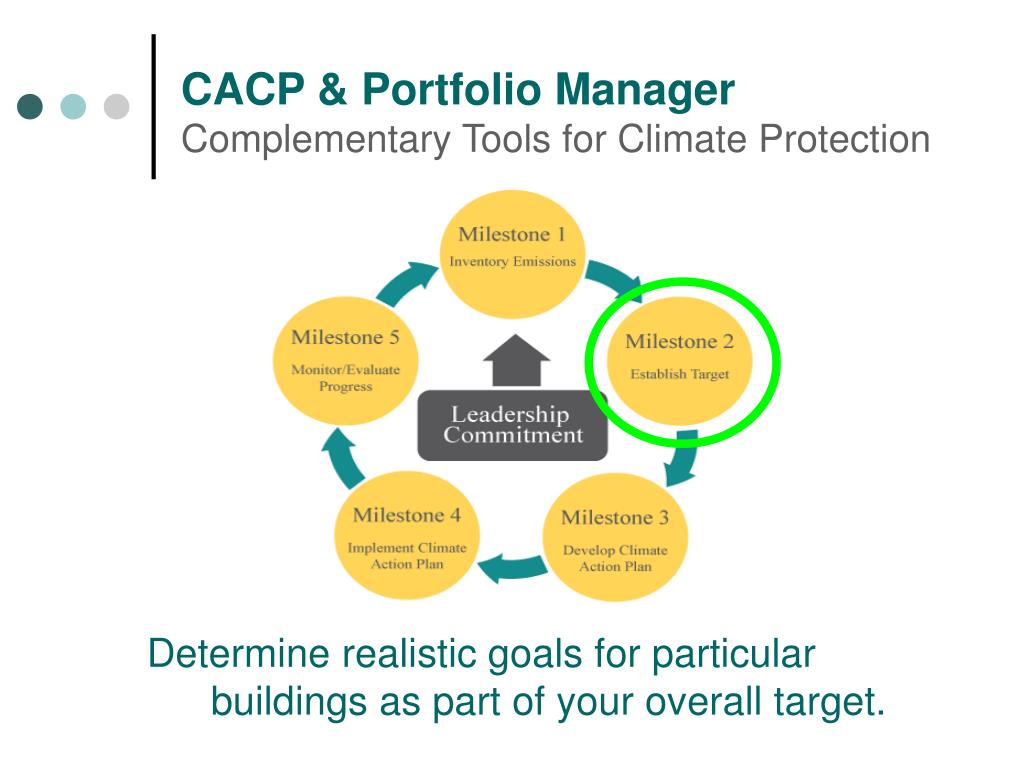 CACP & Portfolio Manager
Complementary Tools for Climate Protection

Milestone 1
Inventory Emissions

Milestone 2
Establish Target

Milestone 3
Develop Climate Action Plan

Milestone 4
Implement Climate Action Plan

Milestone 5
Monitor/Evaluate Progress

Leadership Commitment

Determine realistic goals for particular buildings as part of your overall target.